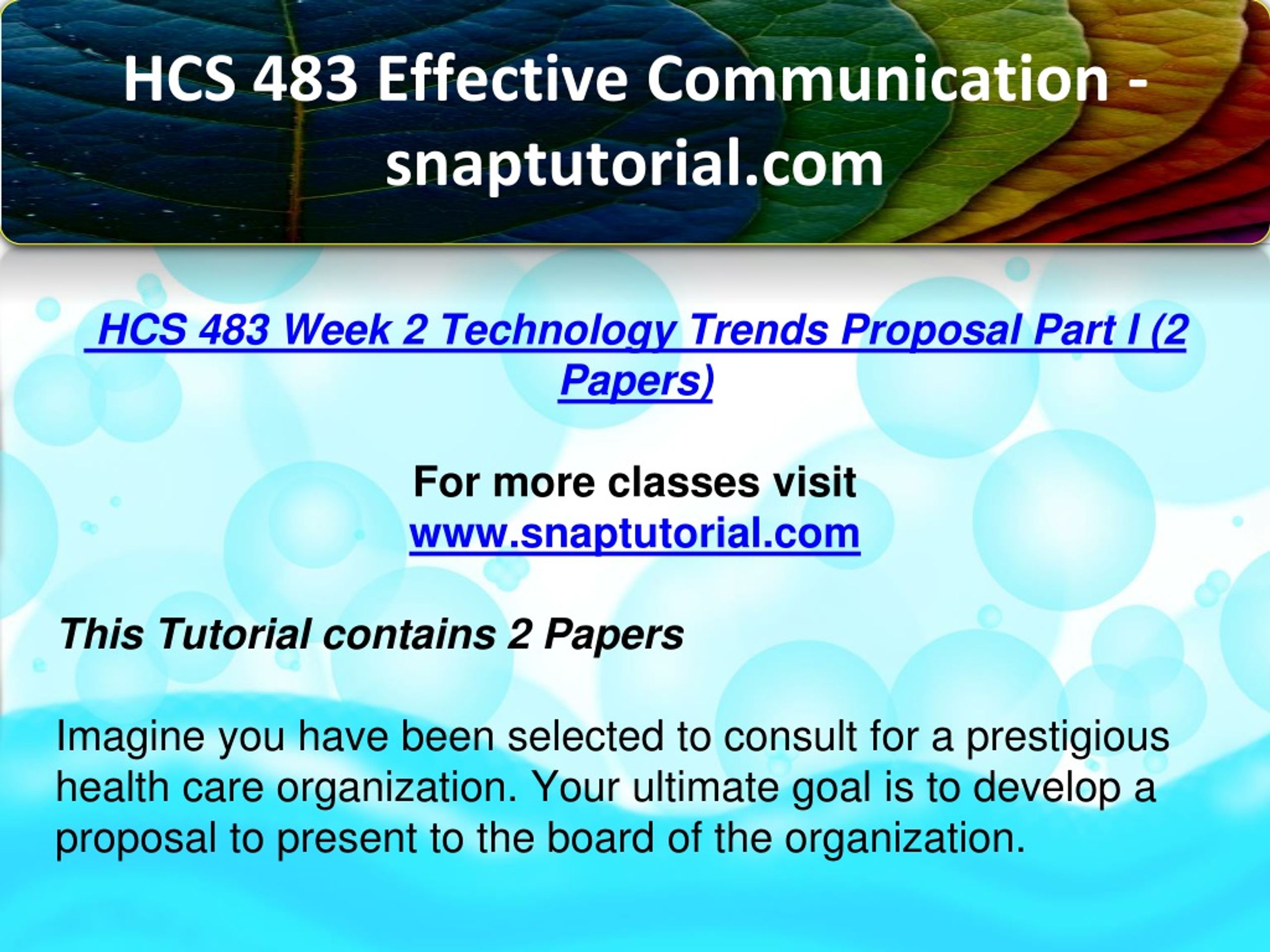 HCS 483 Effective Communication - snaptutorial.com

HCS 483 Week 2 Technology Trends Proposal Part I (2 Papers)

For more classes visit
www.snaptutorial.com

This Tutorial contains 2 Papers

Imagine you have been selected to consult for a prestigious health care organization. Your ultimate goal is to develop a proposal to present to the board of the organization.